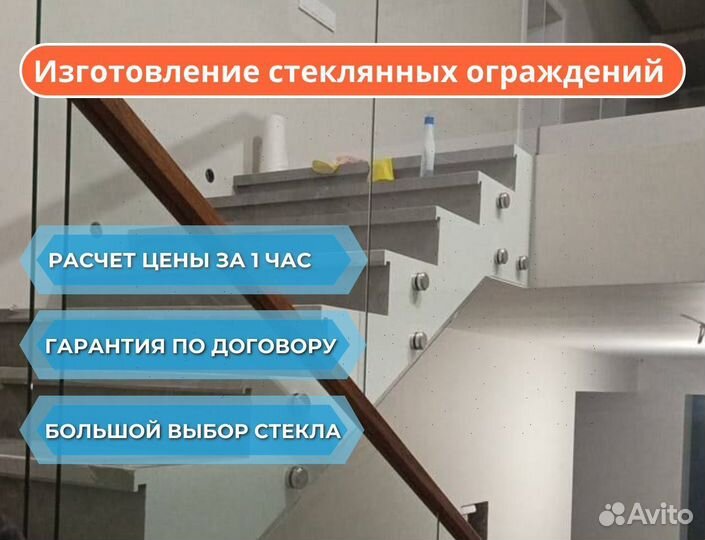 Изготовление стеклянных ограждений

РАСЧЕТ ЦЕНЫ ЗА 1 ЧАС

ГАРАНТИЯ ПО ДОГОВОРУ

БОЛЬШОЙ ВЫБОР СТЕКЛА

Avito